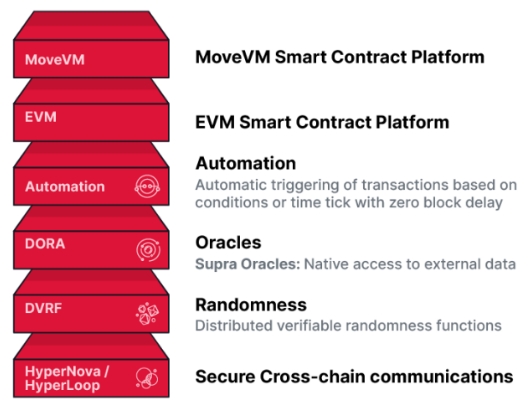 MoveVM

MoveVM Smart Contract Platform

EVM

EVM Smart Contract Platform

Automation

Automation

Automatic triggering of transactions based on conditions or time tick with zero block delay

DORA

Oracles

Supra Oracles: Native access to external data

DVRF

Randomness

Distributed verifiable randomness functions

HyperNova / HyperLoop

Secure Cross-chain communications